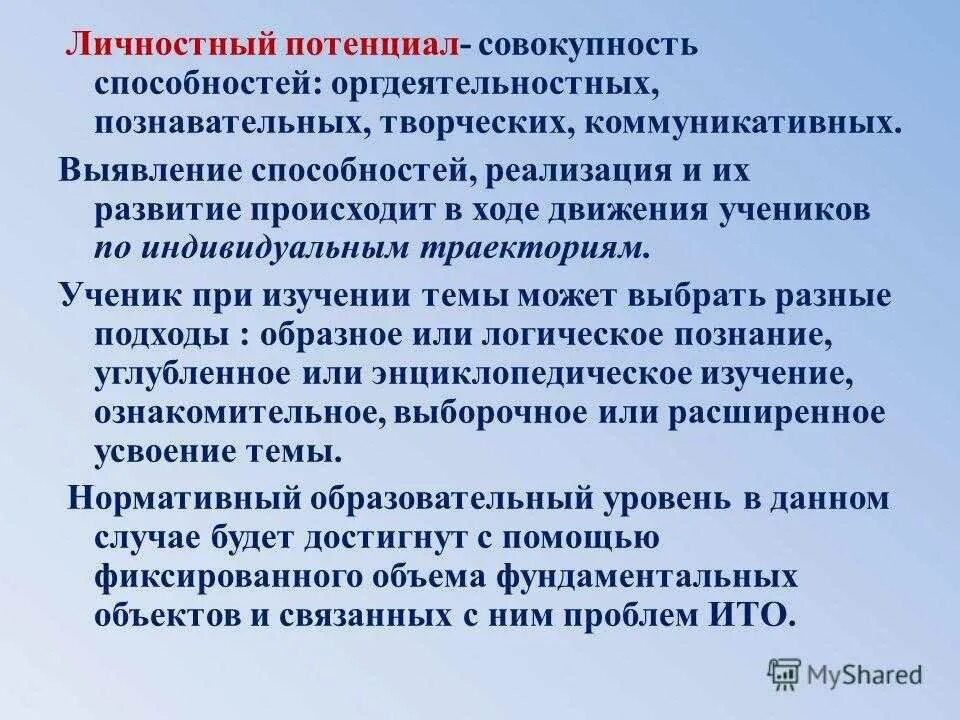 Личностный потенциал- совокупность способностей: оргдеятельностных, познавательных, творческих, коммуникативных.

Выявление способностей, реализация и их развитие происходит в ходе движения учеников по индивидуальным траекториям.

Ученик при изучении темы может выбрать разные подходы : образное или логическое познание, углубленное или энциклопедическое изучение, ознакомительное, выборочное или расширенное усвоение темы.

Нормативный образовательный уровень в данном случае будет достигнут с помощью фиксированного объема фундаментальных объектов и связанных с ним проблем ИТО.

MyShared